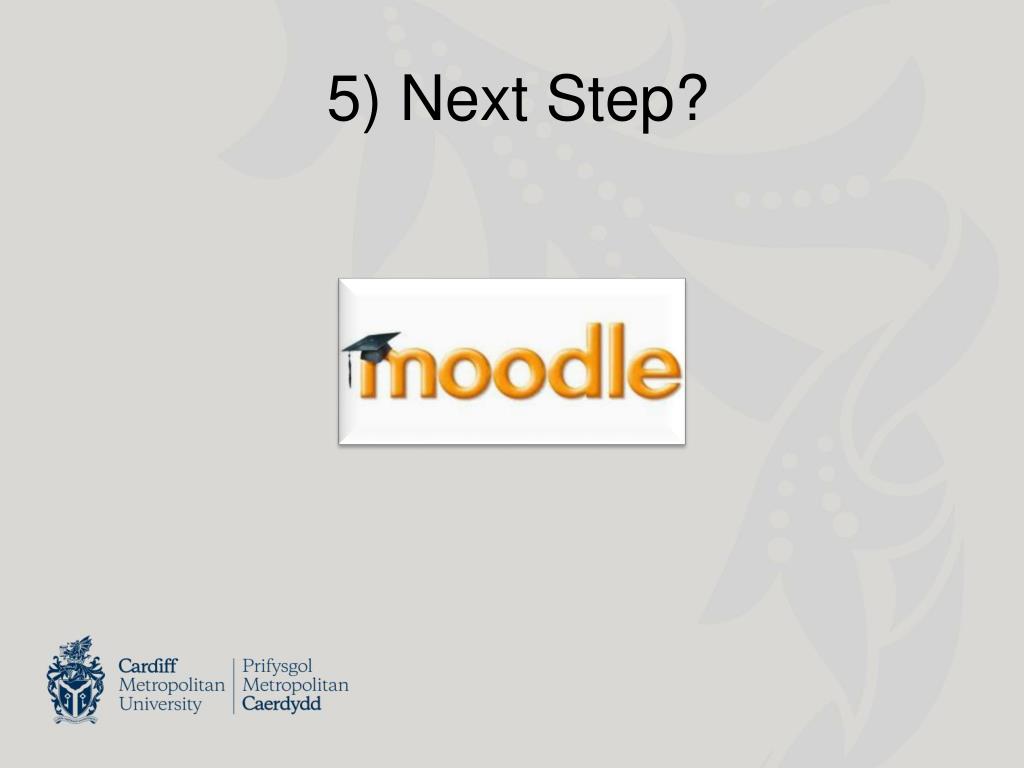 5) Next Step?

moodle

Cardiff Metropolitan University

Prifysgol Metropolitan Caerdydd